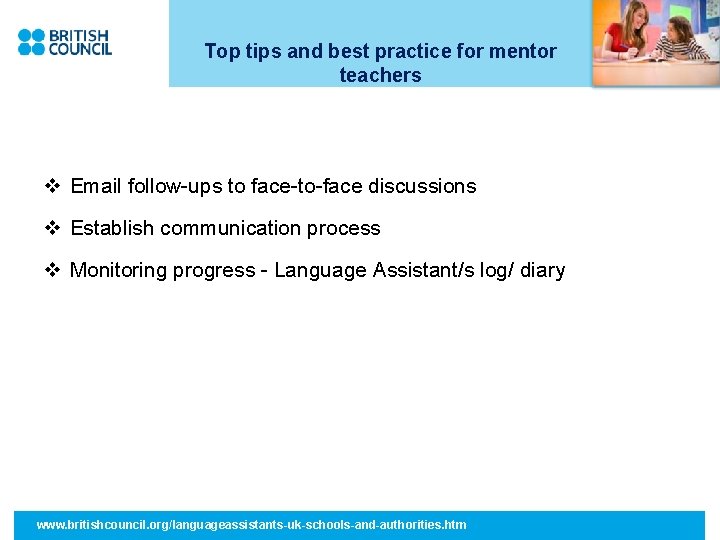 BRITISH COUNCIL

Top tips and best practice for mentor teachers

❖ Email follow-ups to face-to-face discussions

❖ Establish communication process

❖ Monitoring progress - Language Assistant/s log/ diary

www.britishcouncil.org/languageassistants-uk-schools-and-authorities.htm